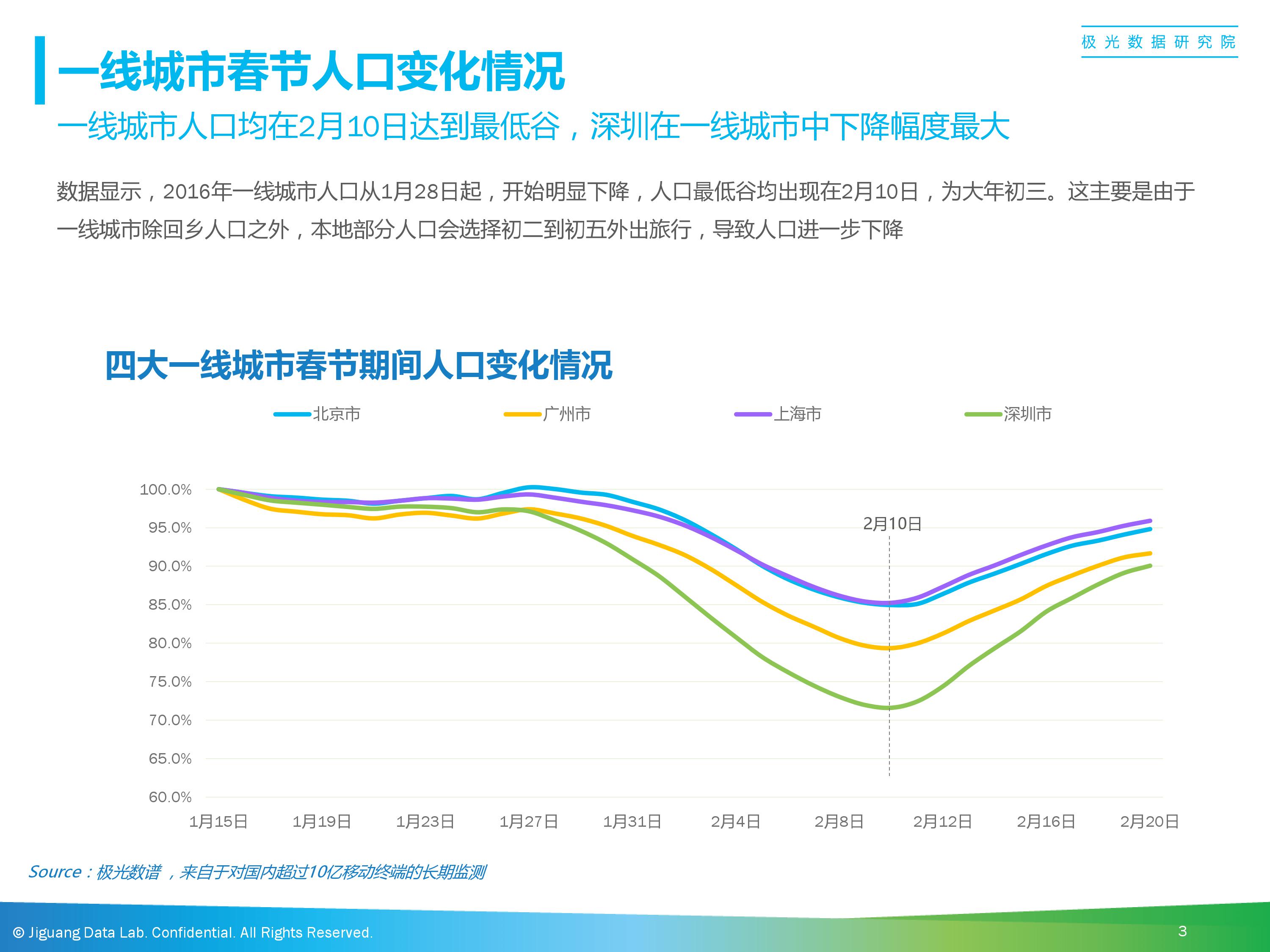 极光数据研究院

一线城市春节人口变化情况

一线城市人口均在2月10日达到最低谷，深圳在一线城市中下降幅度最大

数据显示，2016年一线城市人口从1月28日起，开始明显下降，人口最低谷均出现在2月10日，为大年初三。这主要是由于一线城市除回乡人口之外，本地部分人口会选择初二到初五外出旅行，导致人口进一步下降

四大一线城市春节期间人口变化情况

北京市
广州市
上海市
深圳市

100.0%
95.0%
90.0%
85.0%
80.0%
75.0%
70.0%
65.0%
60.0%

2月10日

1月15日
1月19日
1月23日
1月27日
1月31日
2月4日
2月8日
2月12日
2月16日
2月20日

Source：极光数谱 ，来自于对国内超过10亿移动终端的长期监测

© Jiguang Data Lab. Confidential. All Rights Reserved.

3